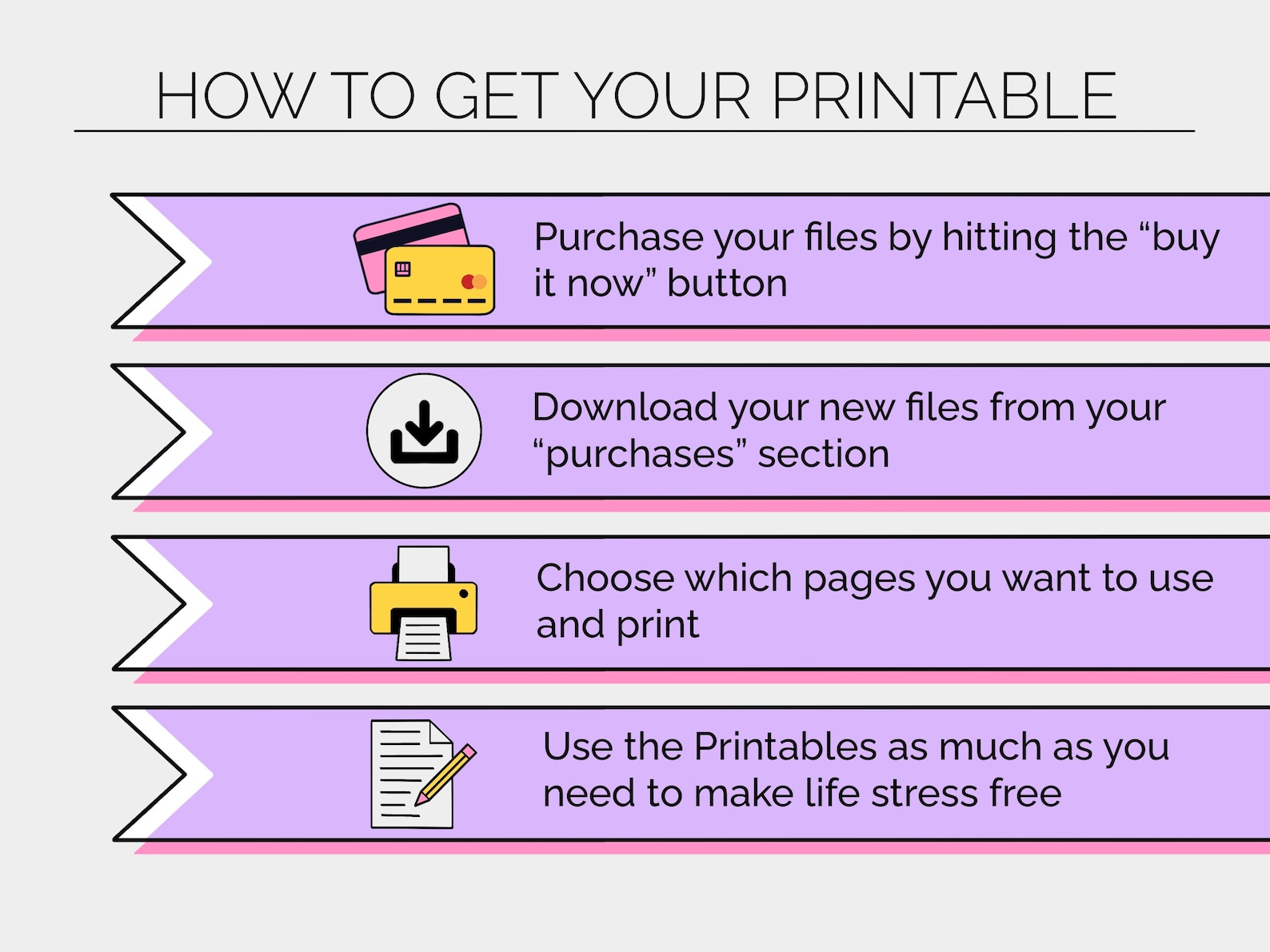 HOW TO GET YOUR PRINTABLE

Purchase your files by hitting the “buy it now” button

Download your new files from your “purchases” section

Choose which pages you want to use and print

Use the Printables as much as you need to make life stress free